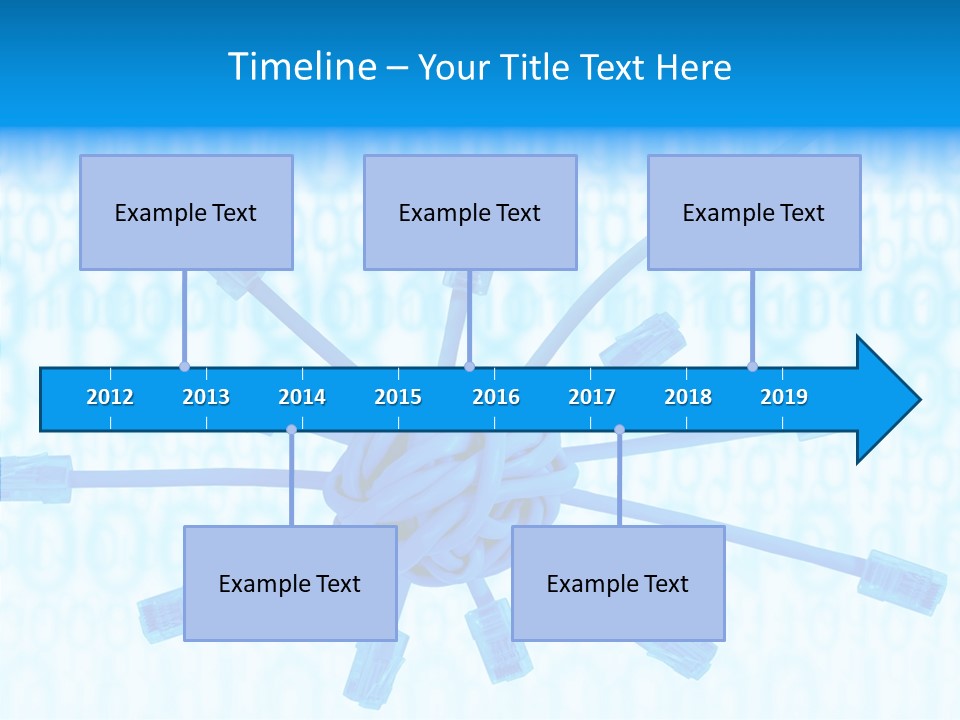 Timeline – Your Title Text Here

Example Text

Example Text

Example Text

2012 2013 2014 2015 2016 2017 2018 2019

Example Text

Example Text